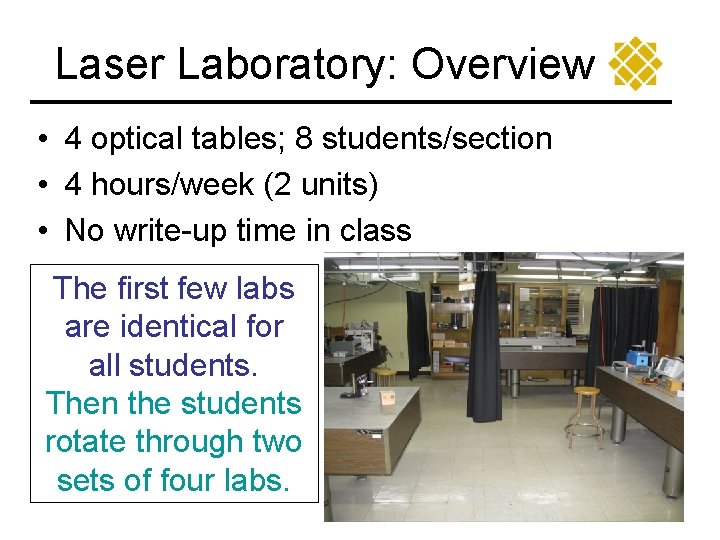 Laser Laboratory: Overview

• 4 optical tables; 8 students/section
• 4 hours/week (2 units)
• No write-up time in class

The first few labs are identical for all students.
Then the students rotate through two sets of four labs.